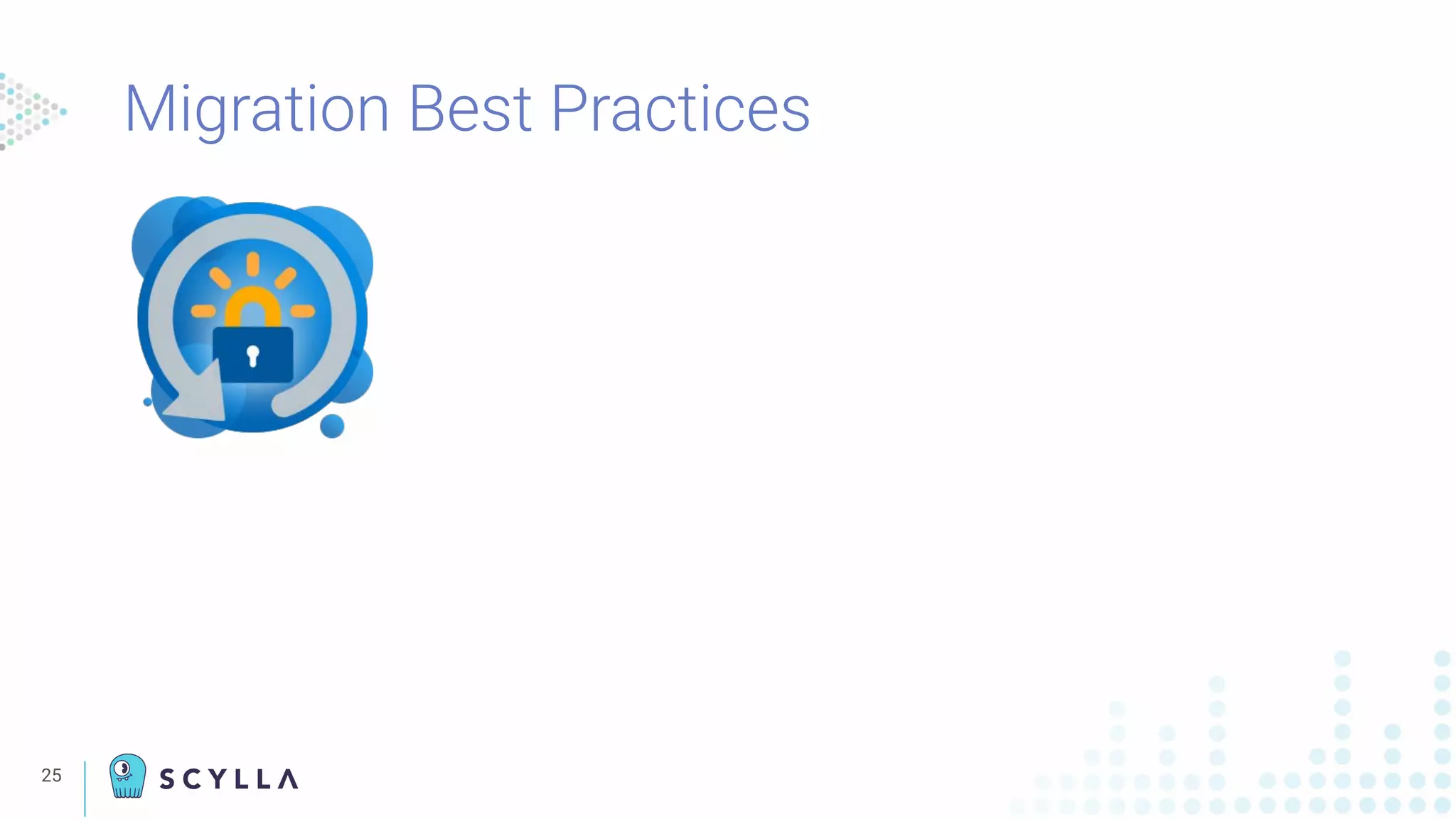 Migration Best Practices

25

SCYLLA